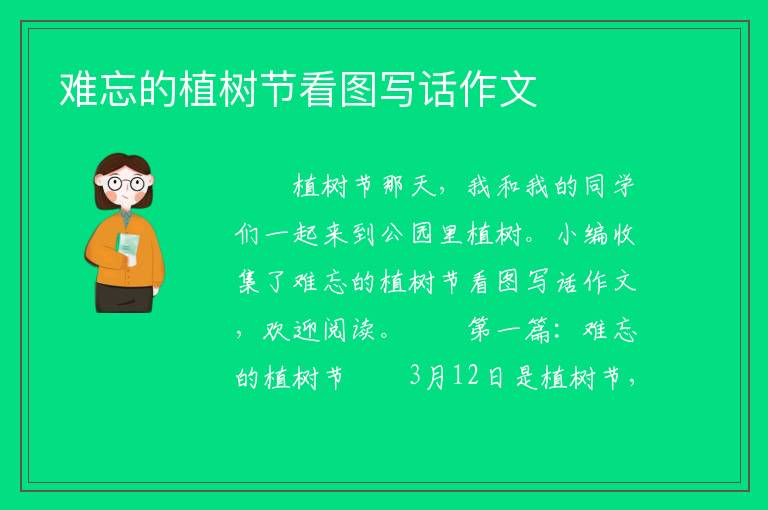 难忘的植树节看图写话作文

植树节那天，我和我的同学们一起来到公园里植树。小编收集了难忘的植树节看图写话作文，欢迎阅读。　　第一篇：难忘的植树节　　3月12日是植树节，